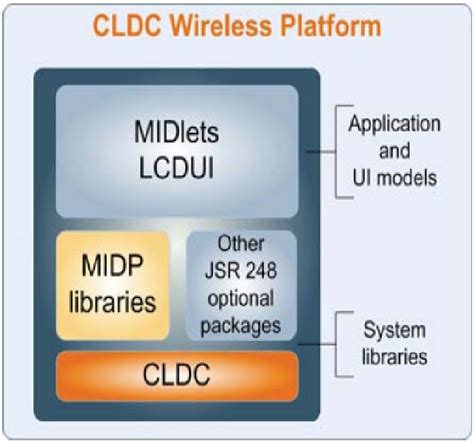 CLDC Wireless Platform

MIDlets
LCDUI

Application and UI models

MIDP libraries

Other JSR 248 optional packages

System libraries

CLDC